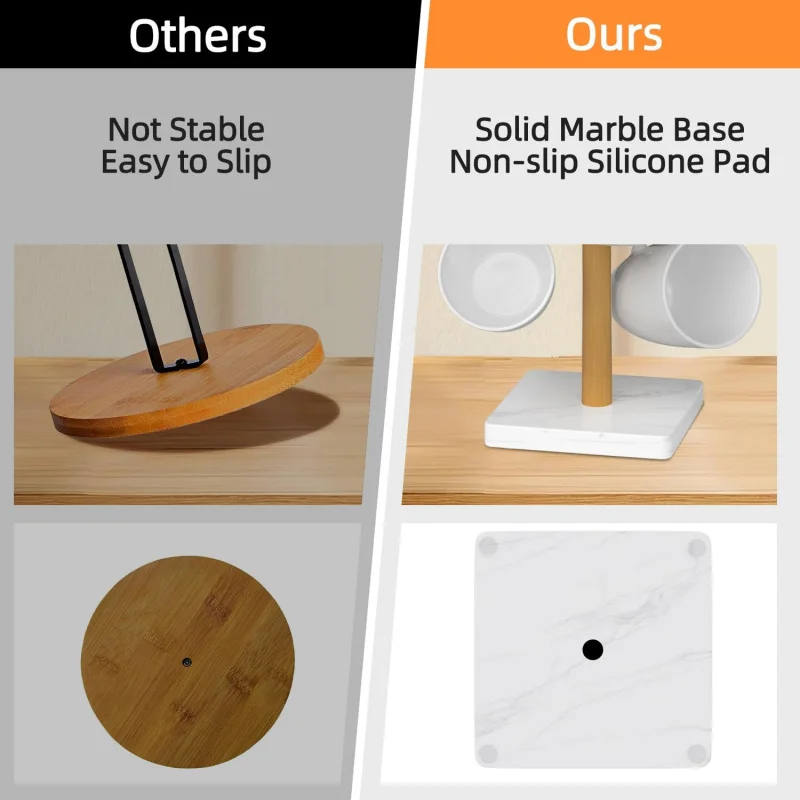 Others

Not Stable
Easy to Slip

Ours

Solid Marble Base
Non-slip Silicone Pad